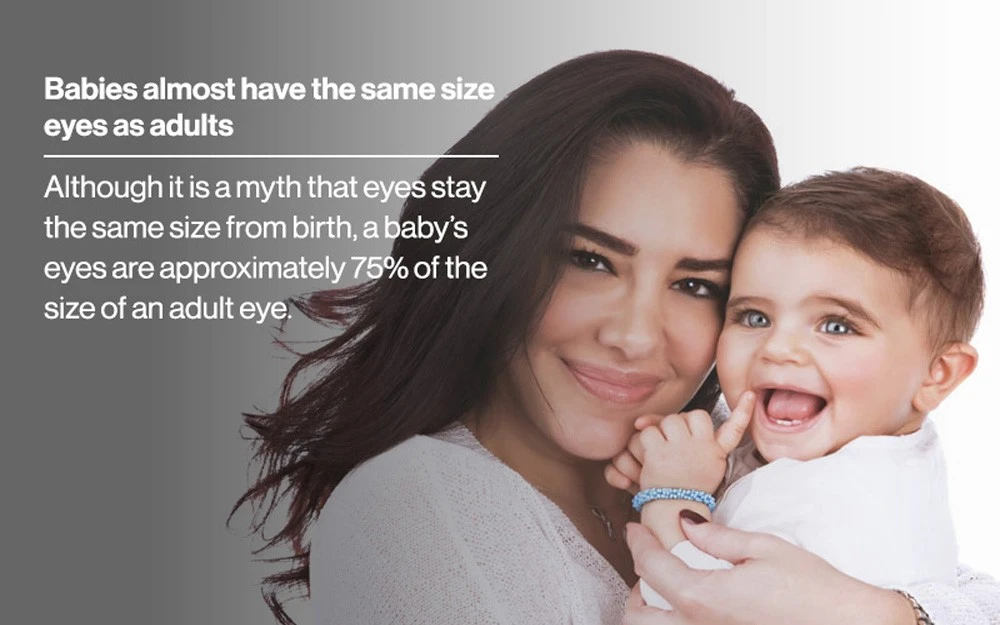 Babies almost have the same size eyes as adults

Although it is a myth that eyes stay the same size from birth, a baby's eyes are approximately 75% of the size of an adult eye.